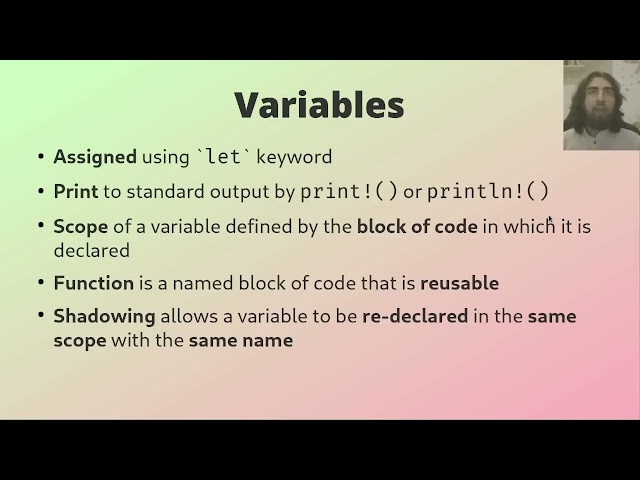 Variables

• Assigned using `let` keyword

• Print to standard output by print!() or println!()

• Scope of a variable defined by the block of code in which it is declared

• Function is a named block of code that is reusable

• Shadowing allows a variable to be re-declared in the same scope with the same name